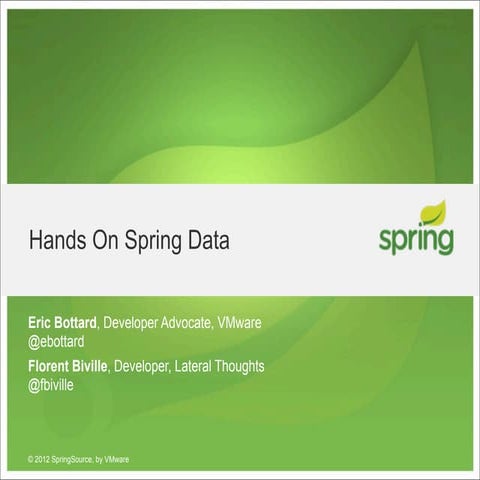 Hands On Spring Data

spring

Eric Bottard, Developer Advocate, VMware
@ebottard

Florent Biville, Developer, Lateral Thoughts
@fbiville

© 2012 SpringSource, by VMware